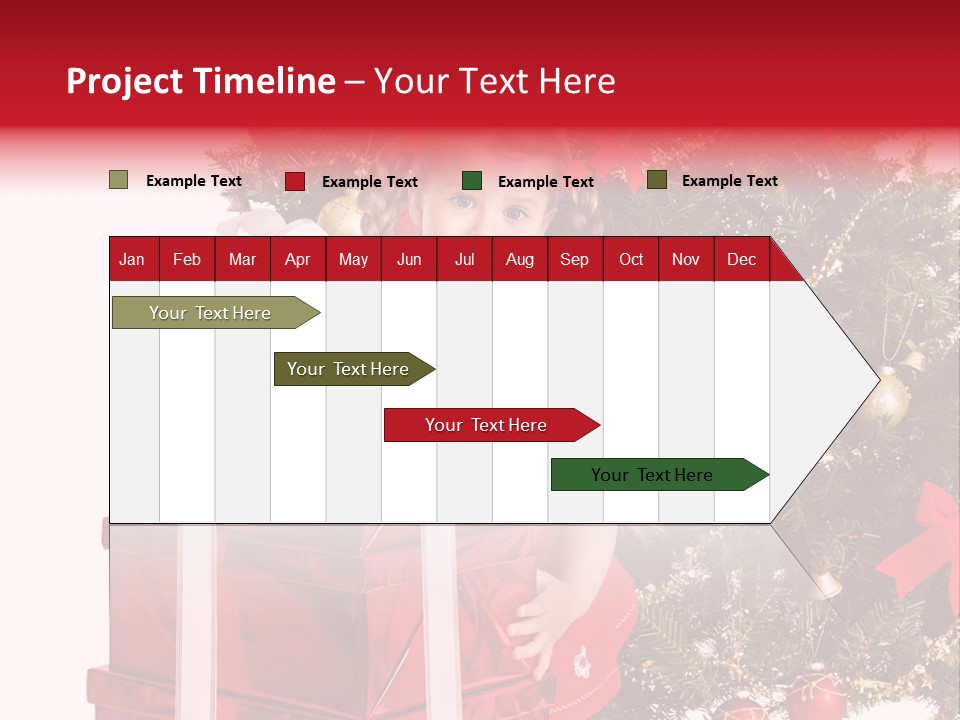 Project Timeline – Your Text Here

Example Text
Example Text
Example Text
Example Text

| Jan | Feb | Mar | Apr | May | Jun | Jul | Aug | Sep | Oct | Nov | Dec |
|---|---|---|---|---|---|---|---|---|---|---|---|

Your Text Here
Your Text Here
Your Text Here
Your Text Here